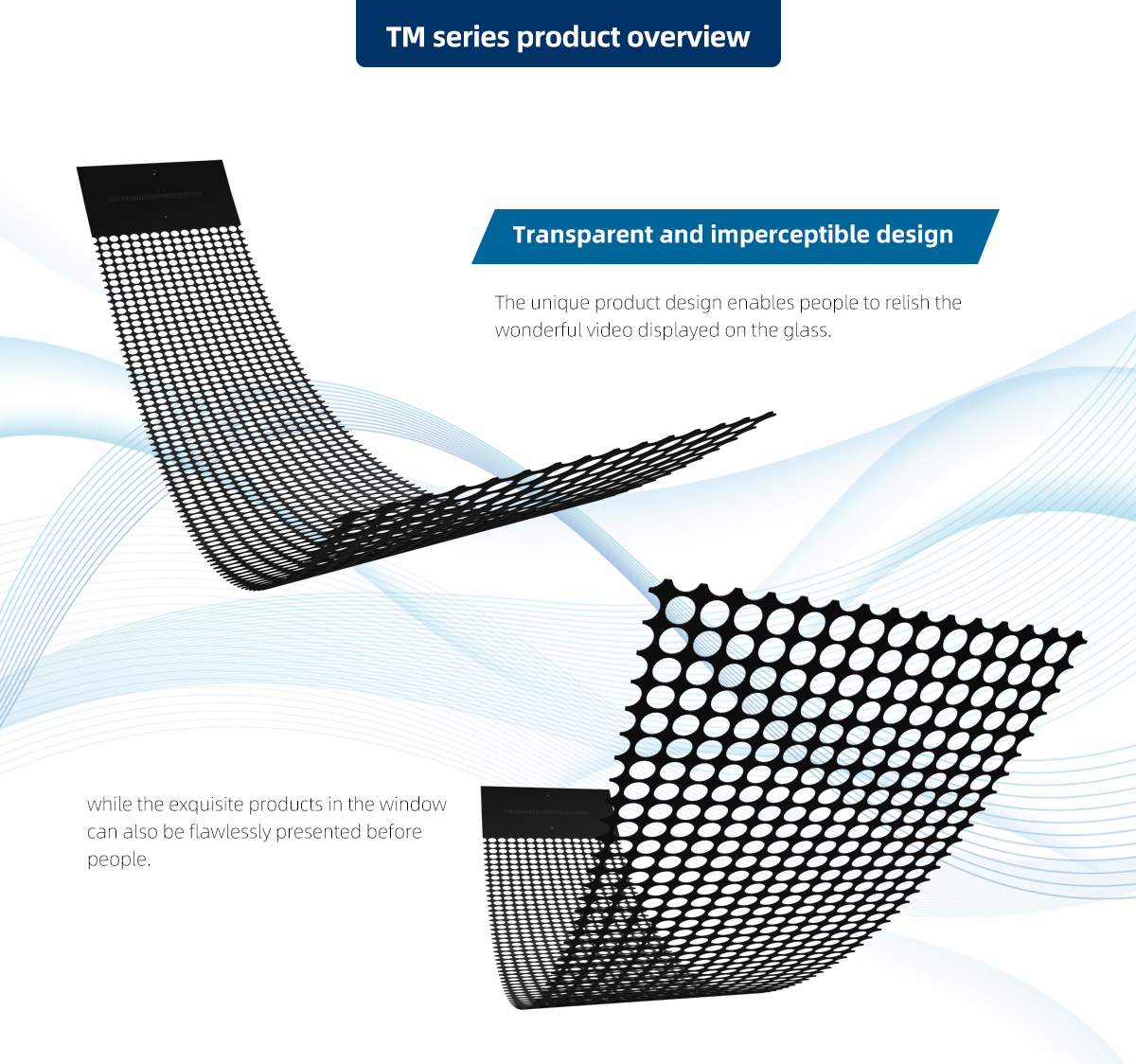 TM series product overview

Transparent and imperceptible design

The unique product design enables people to relish the wonderful video displayed on the glass.

while the exquisite products in the window can also be flawlessly presented before people.